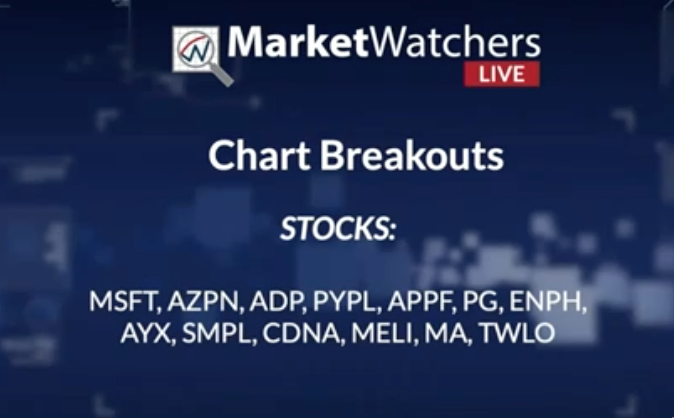 MarketWatchers LIVE

Chart Breakouts

STOCKS:

MSFT, AZPN, ADP, PYPL, APPF, PG, ENPH, AYX, SMPL, CDNA, MELI, MA, TWLO